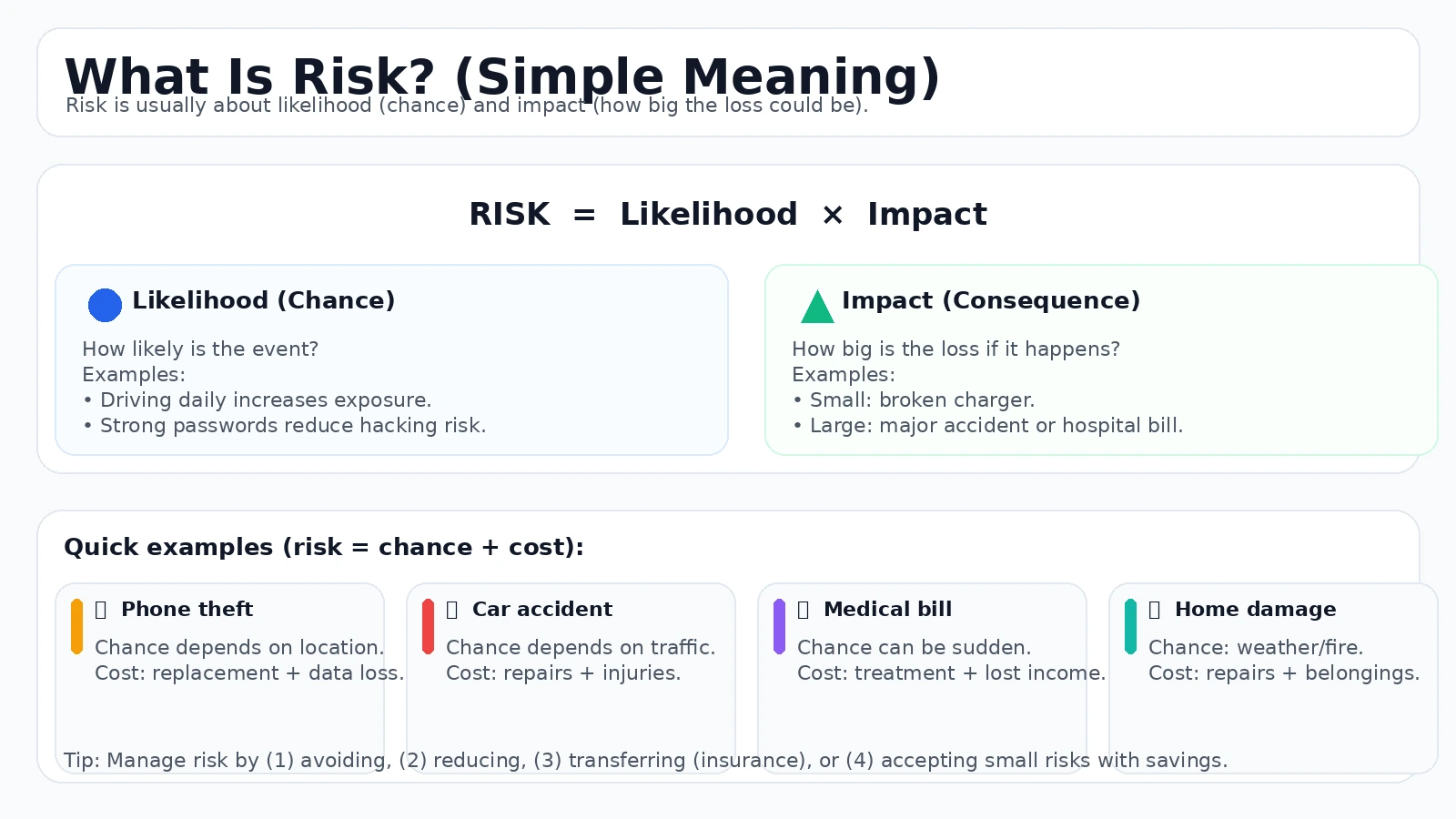 What Is Risk? (Simple Meaning)
Risk is usually about likelihood (chance) and impact (how big the loss could be).

RISK = Likelihood × Impact

Likelihood (Chance)
How likely is the event?
Examples:
• Driving daily increases exposure.
• Strong passwords reduce hacking risk.

Impact (Consequence)
How big is the loss if it happens?
Examples:
• Small: broken charger.
• Large: major accident or hospital bill.

Quick examples (risk = chance + cost):

Phone theft
Chance depends on location.
Cost: replacement + data loss.

Car accident
Chance depends on traffic.
Cost: repairs + injuries.

Medical bill
Chance can be sudden.
Cost: treatment + lost income.

Home damage
Chance: weather/fire.
Cost: repairs + belongings.

Tip: Manage risk by (1) avoiding, (2) reducing, (3) transferring (insurance), or (4) accepting small risks with savings.